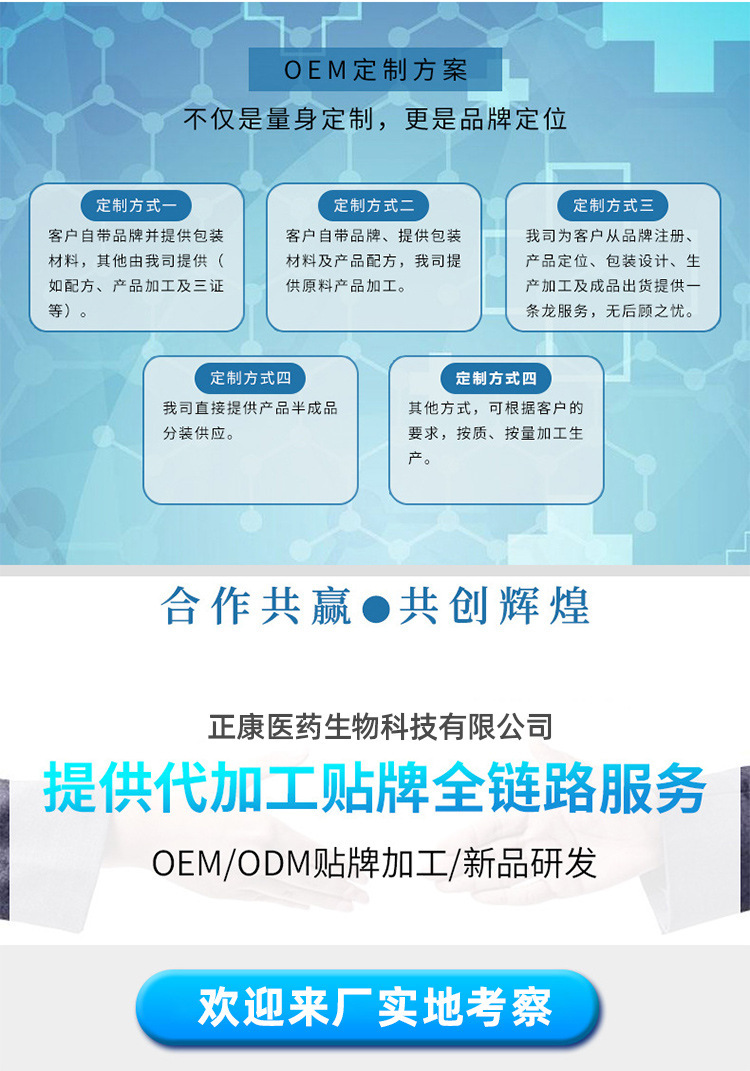 OEM定制方案

不仅是量身定制，更是品牌定位

定制方式一

客户自带品牌并提供包装材料，其他由我司提供（如配方、产品加工及三证等）。

定制方式二

客户自带品牌、提供包装材料及产品配方，我司提供原料产品加工。

定制方式三

我司为客户从品牌注册、产品定位、包装设计、生产加工及成品出货提供一条龙服务，无后顾之忧。

定制方式四

我司直接提供产品半成品分装供应。

定制方式四

其他方式，可根据客户的要求，按质、按量加工生产。

合作共赢●共创辉煌

正康医药生物科技有限公司

提供代加工贴牌全链路服务

OEM/ODM贴牌加工/新品研发

欢迎来厂实地考察